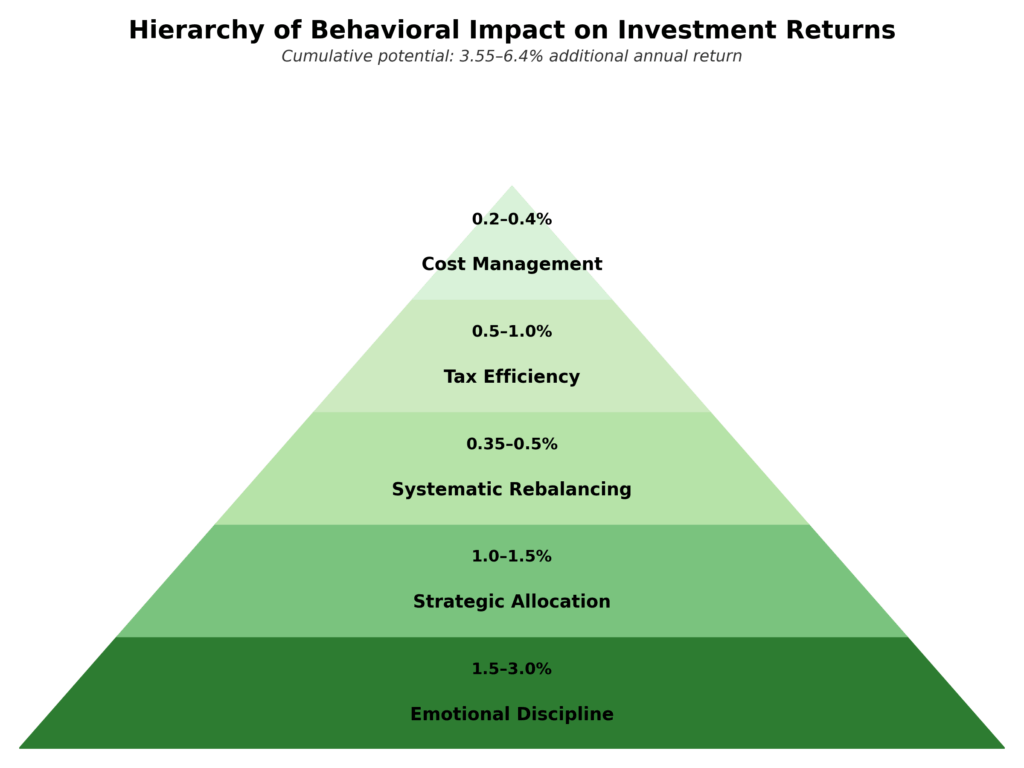 Hierarchy of Behavioral Impact on Investment Returns
Cumulative potential: 3.55–6.4% additional annual return

0.2–0.4%
Cost Management

0.5–1.0%
Tax Efficiency

0.35–0.5%
Systematic Rebalancing

1.0–1.5%
Strategic Allocation

1.5–3.0%
Emotional Discipline